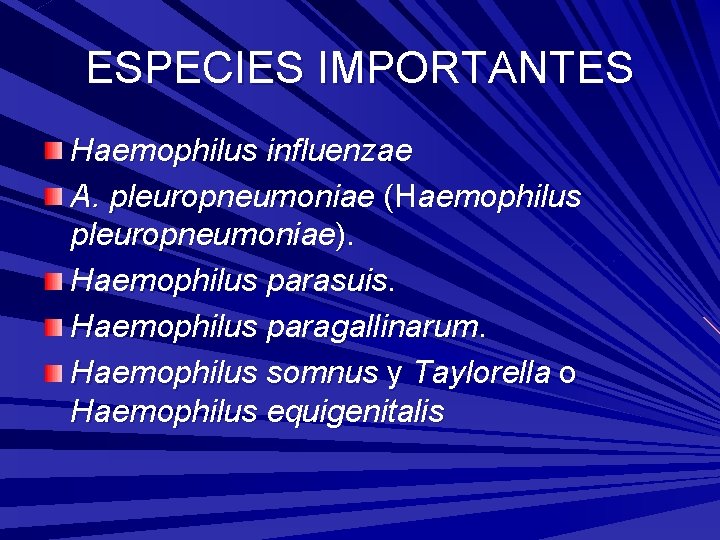 ESPECIES IMPORTANTES

Haemophilus influenzae

A. pleuropneumoniae (Haemophilus pleuropneumoniae).

Haemophilus parasuis.

Haemophilus paragallinarum.

Haemophilus somnus y Taylorella o Haemophilus equigenitalis